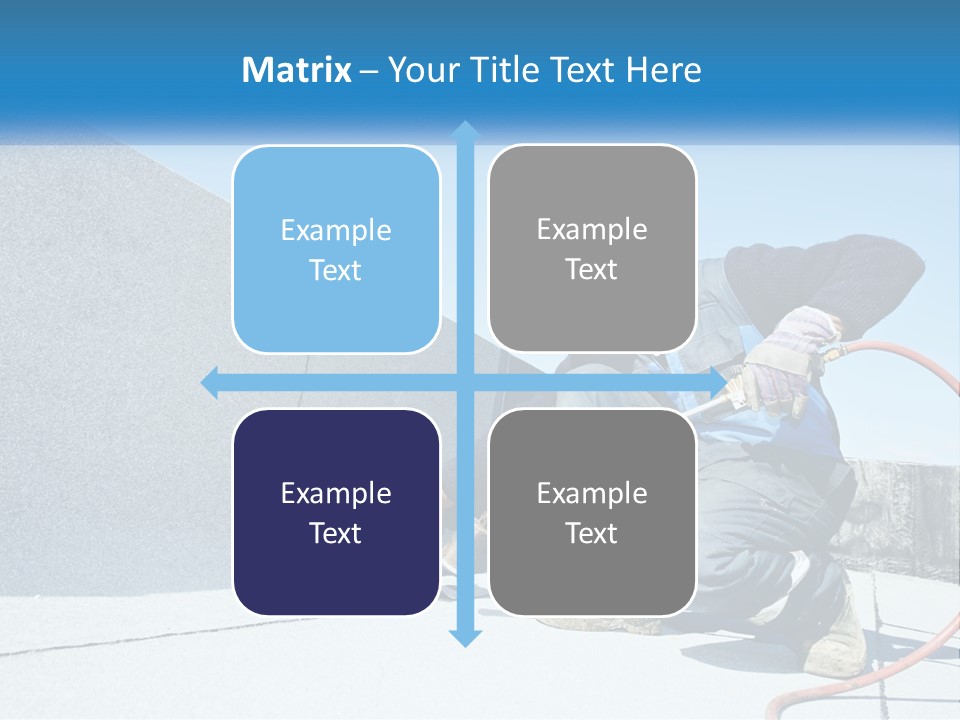 Matrix – Your Title Text Here

Example Text

Example Text

Example Text

Example Text